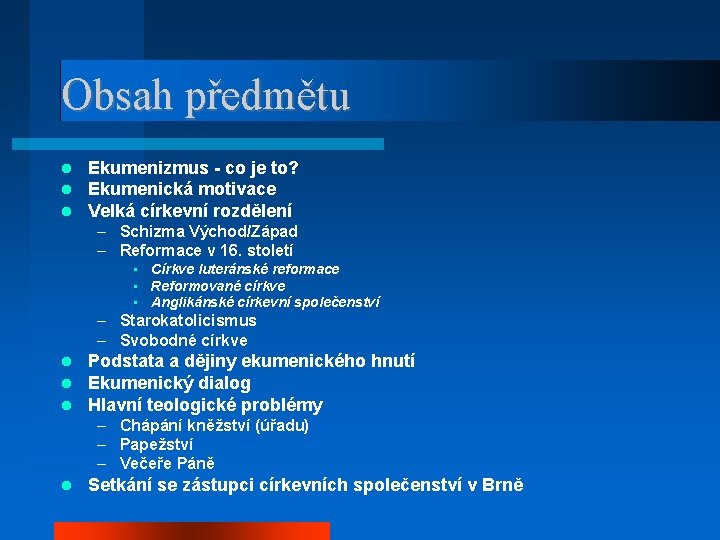 Obsah předmětu

- Ekumenizmus - co je to?
- Ekumenická motivace
- Velká církevní rozdělení
  – Schizma Východ/Západ
  – Reformace v 16. století
    - Církve luteránské reformace
    - Reformované církve
    - Anglikánské církevní společenství
  – Starokatolicismus
  – Svobodné církve
- Podstata a dějiny ekumenického hnutí
- Ekumenický dialog
- Hlavní teologické problémy
  – Chápání kněžství (úřadu)
  – Papežství
  – Večeře Páně
- Setkání se zástupci církevních společenství v Brně